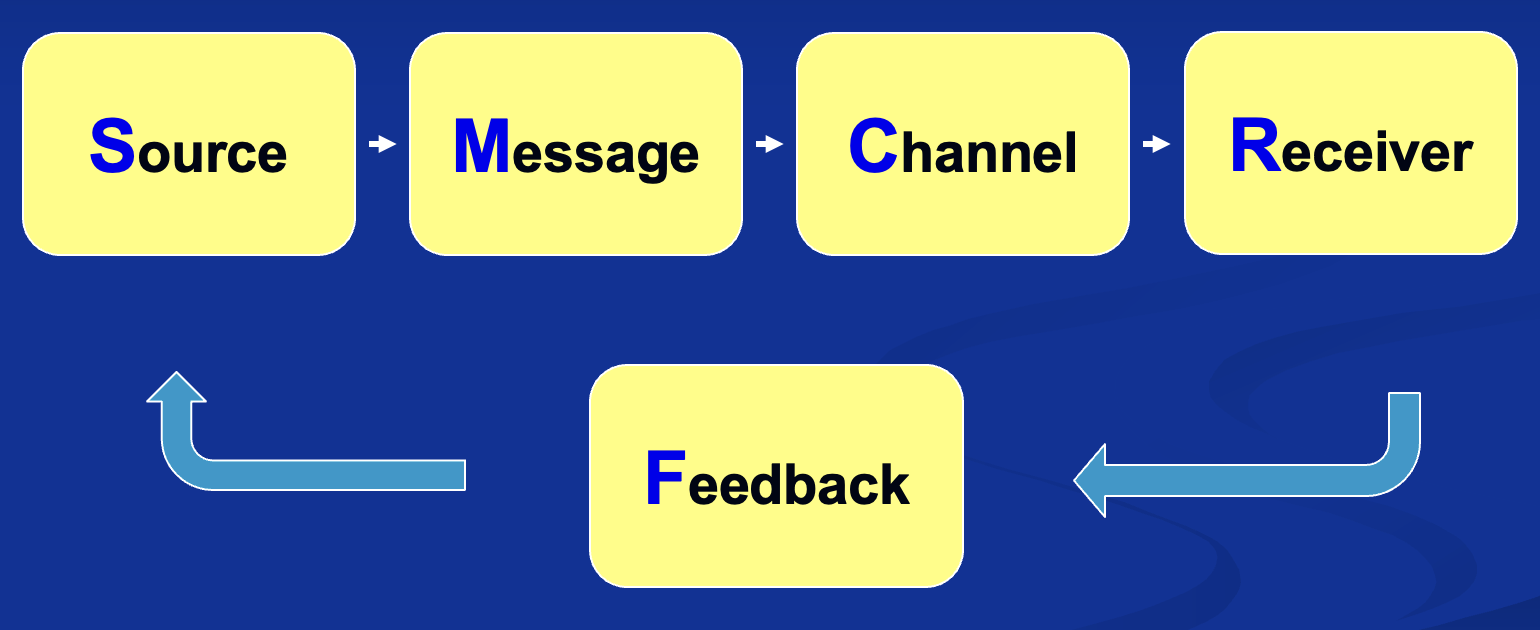 Source

Message

Channel

Receiver

Feedback